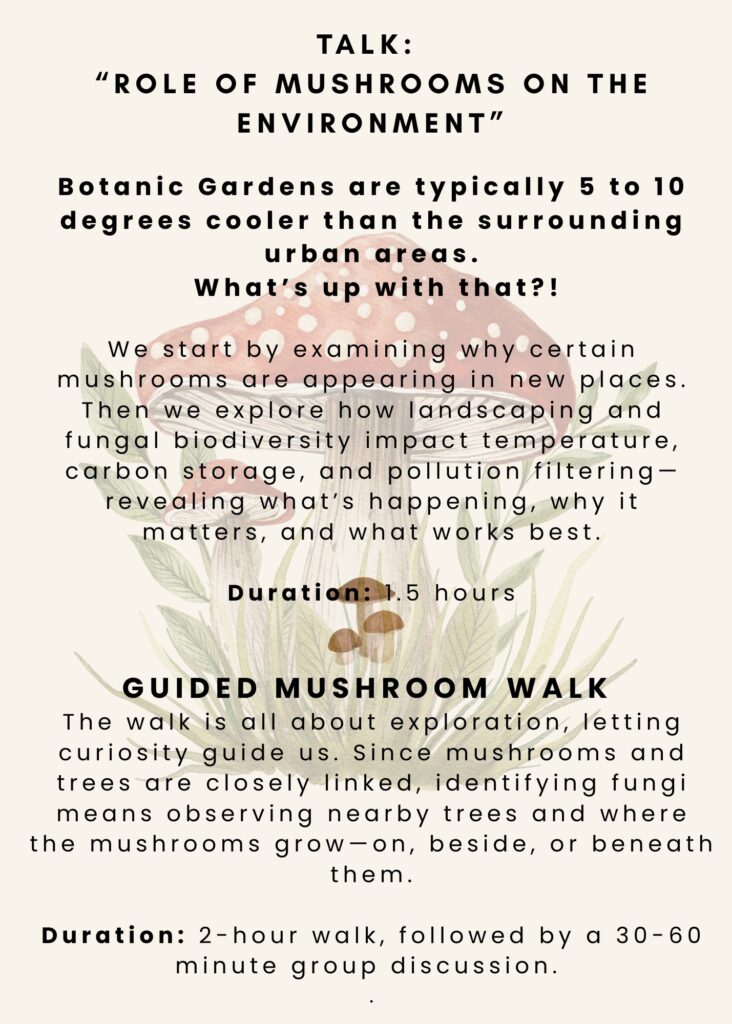 TALK:
“ROLE OF MUSHROOMS ON THE ENVIRONMENT”

Botanic Gardens are typically 5 to 10 degrees cooler than the surrounding urban areas.
What’s up with that?!

We start by examining why certain mushrooms are appearing in new places. Then we explore how landscaping and fungal biodiversity impact temperature, carbon storage, and pollution filtering—revealing what’s happening, why it matters, and what works best.

Duration: 1.5 hours

GUIDED MUSHROOM WALK
The walk is all about exploration, letting curiosity guide us. Since mushrooms and trees are closely linked, identifying fungi means observing nearby trees and where the mushrooms grow—on, beside, or beneath them.

Duration: 2-hour walk, followed by a 30-60 minute group discussion.
.